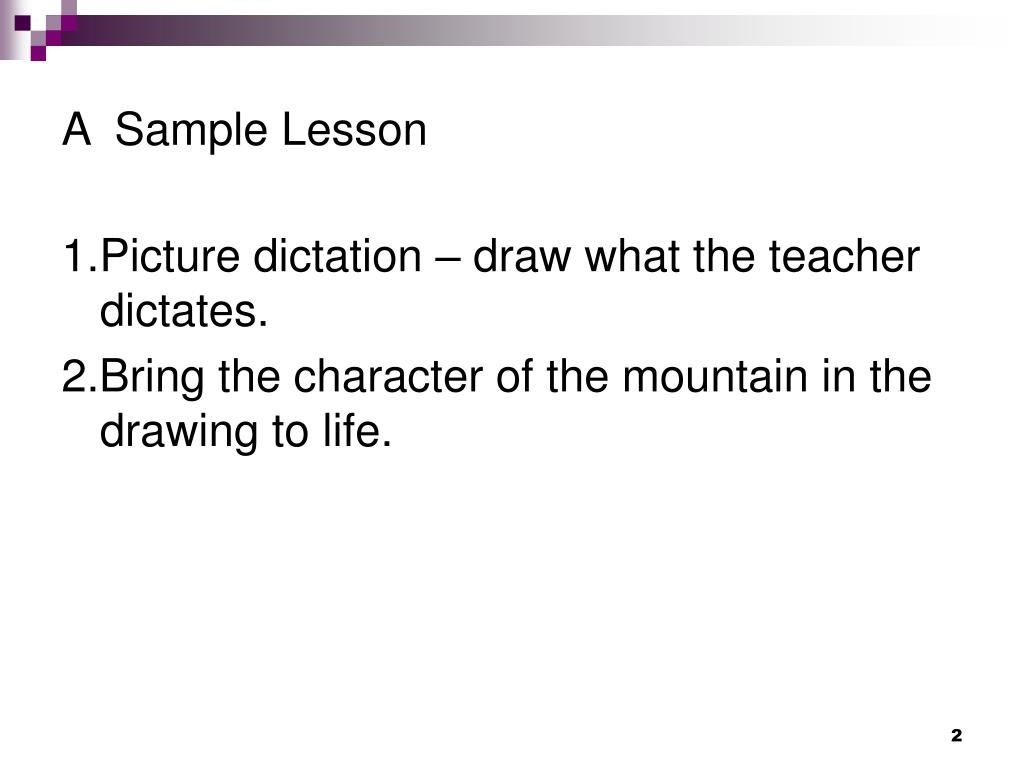 A  Sample Lesson

1.Picture dictation – draw what the teacher dictates.

2.Bring the character of the mountain in the drawing to life.

2